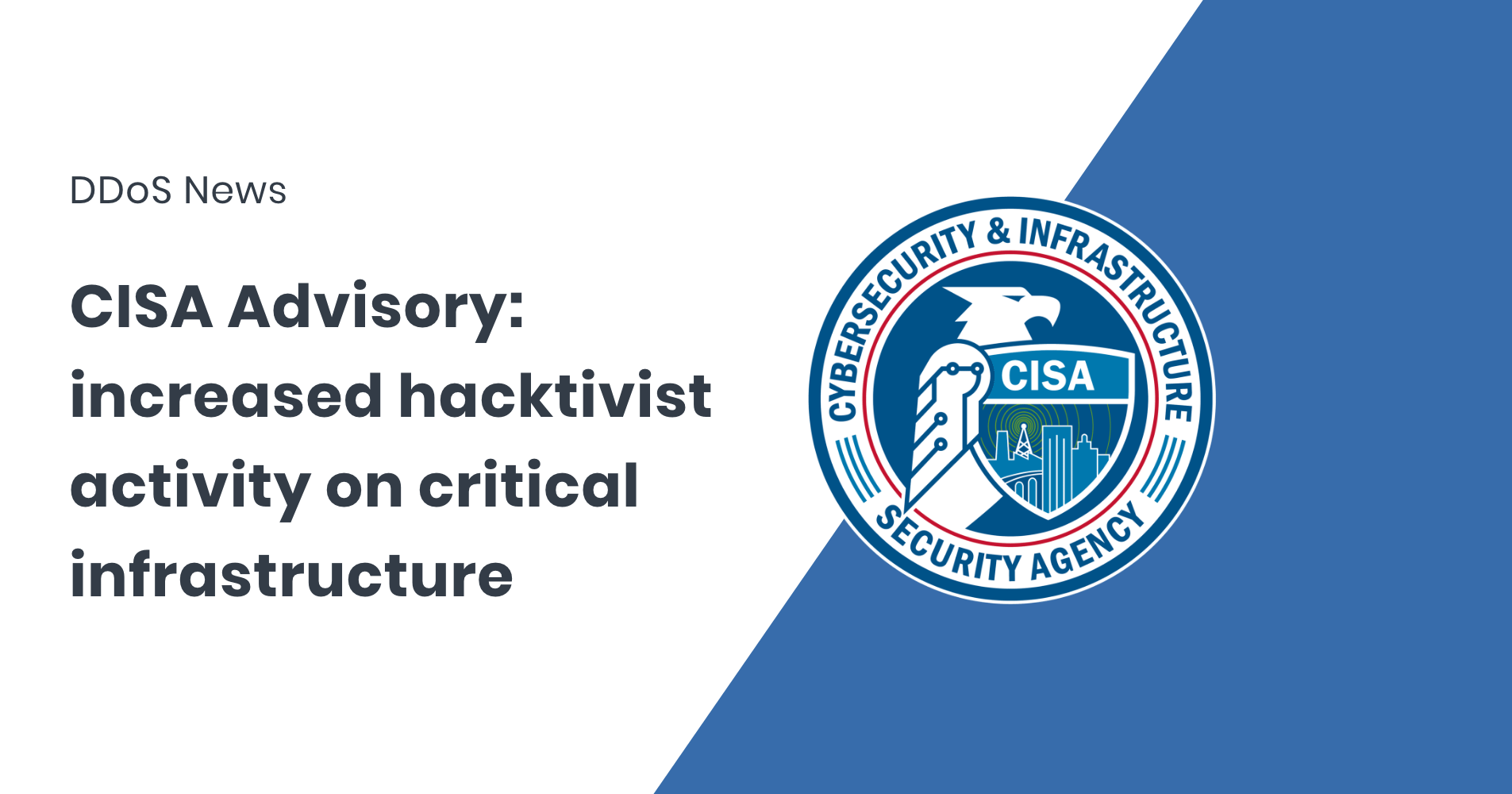 DDoS News

CISA Advisory: increased hacktivist activity on critical infrastructure

CYBERSECURITY & INFRASTRUCTURE
CISA
SECURITY AGENCY